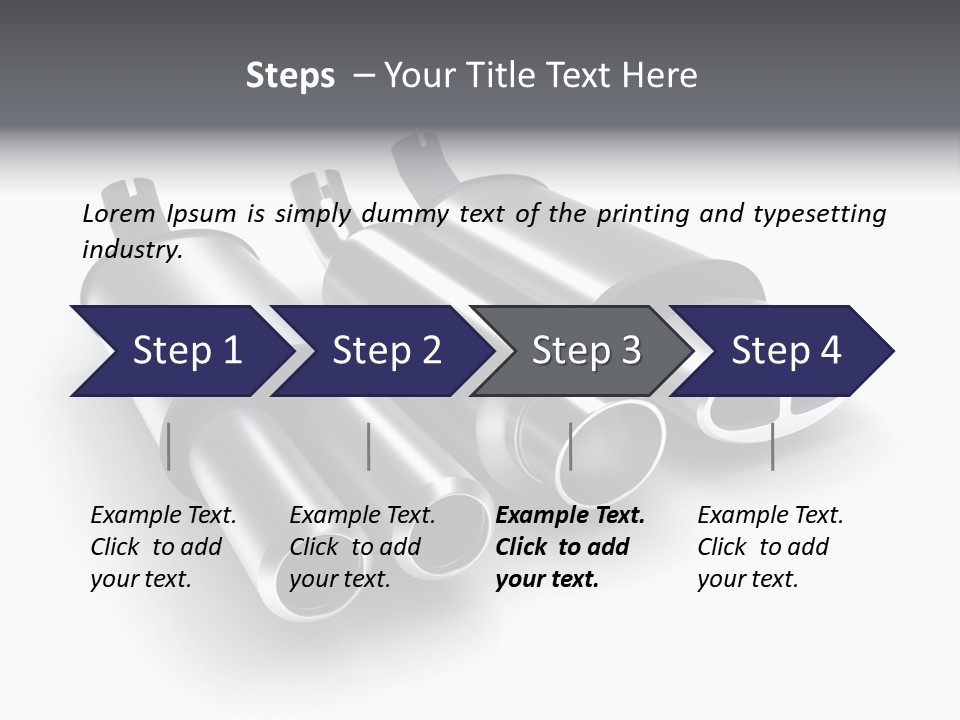 Steps – Your Title Text Here

Lorem Ipsum is simply dummy text of the printing and typesetting industry.

Step 1

Step 2

Step 3

Step 4

Example Text. Click to add your text.

Example Text. Click to add your text.

Example Text. Click to add your text.

Example Text. Click to add your text.